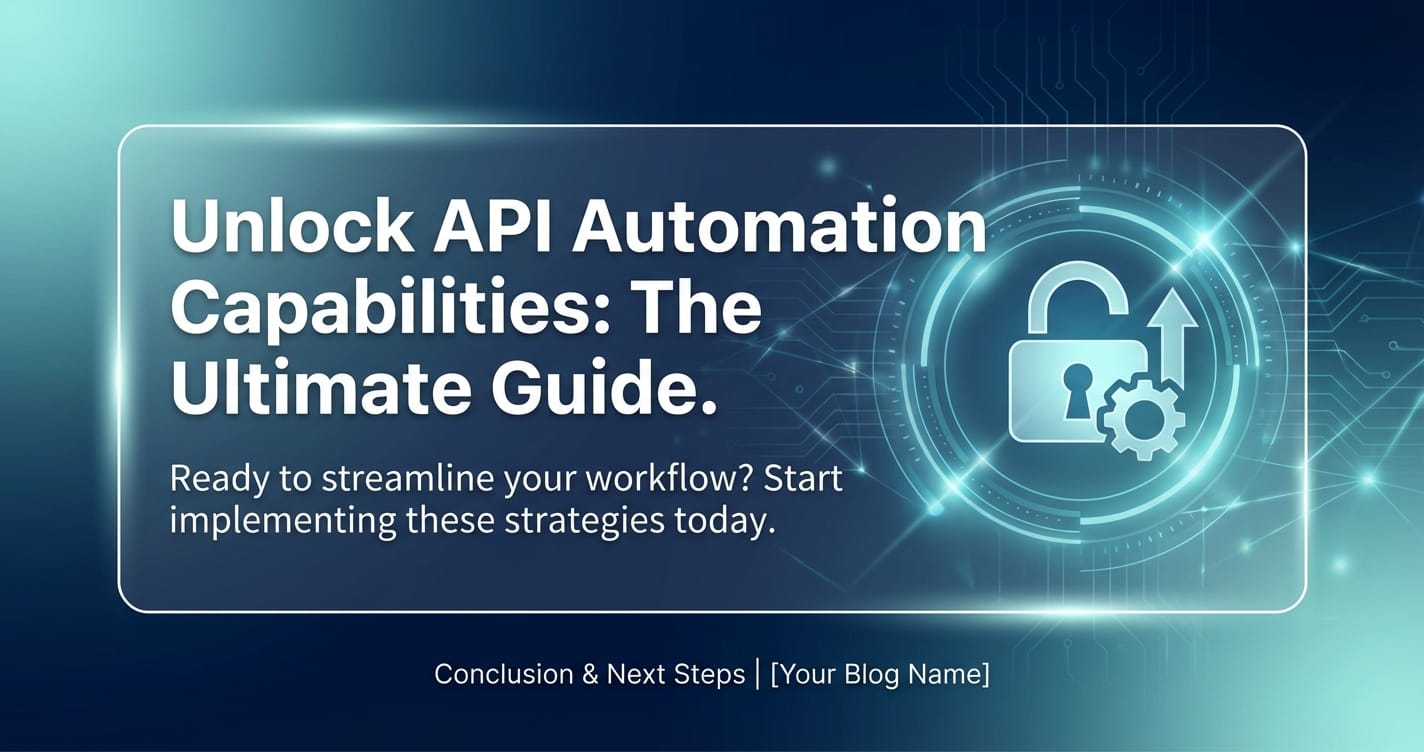 Unlock API Automation Capabilities: The Ultimate Guide.

Ready to streamline your workflow? Start implementing these strategies today.

Conclusion & Next Steps | [Your Blog Name]